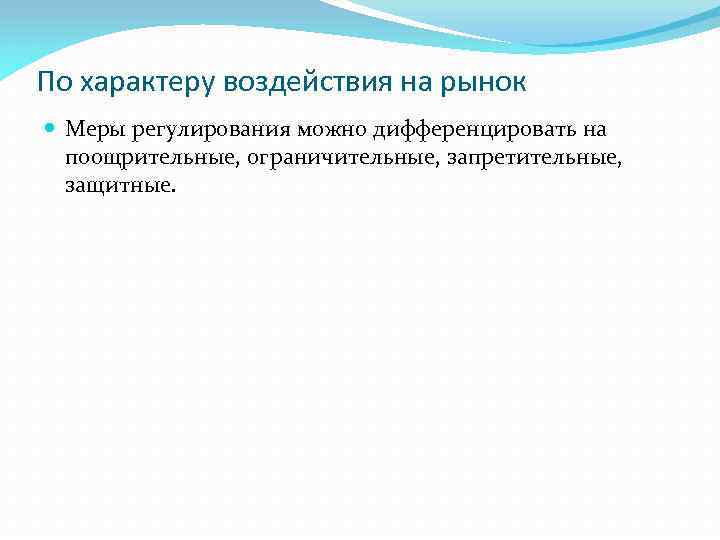 По характеру воздействия на рынок

Меры регулирования можно дифференцировать на поощрительные, ограничительные, запретительные, защитные.